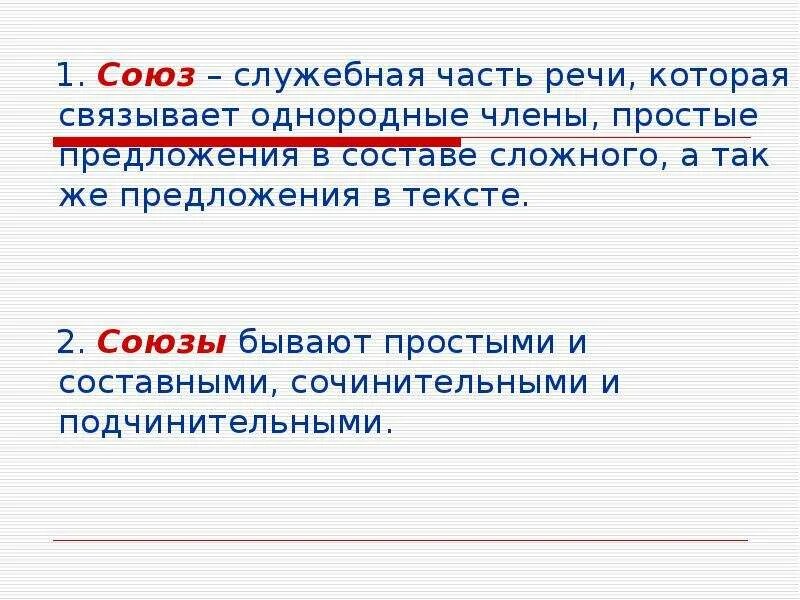 1. Союз – служебная часть речи, которая связывает однородные члены, простые предложения в составе сложного, а так же предложения в тексте.

2. Союзы бывают простыми и составными, сочинительными и подчинительными.